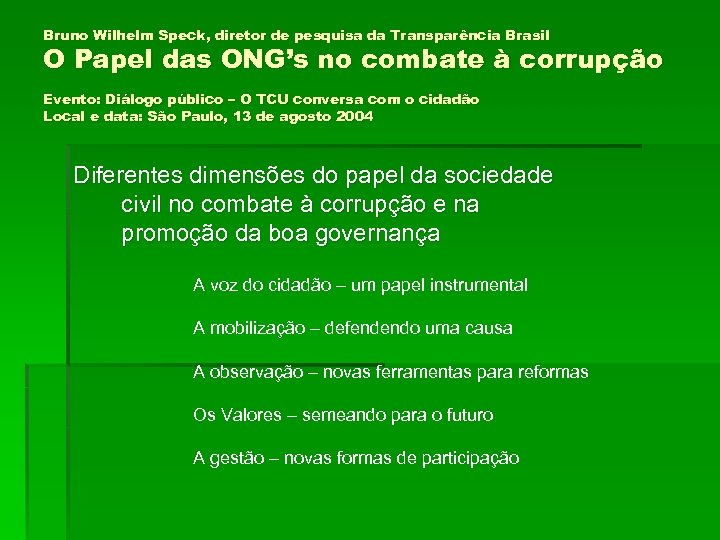 Bruno Wilhelm Speck, diretor de pesquisa da Transparência Brasil
O Papel das ONG's no combate à corrupção

Evento: Diálogo público – O TCU conversa com o cidadão
Local e data: São Paulo, 13 de agosto 2004

Diferentes dimensões do papel da sociedade civil no combate à corrupção e na promoção da boa governança

A voz do cidadão – um papel instrumental

A mobilização – defendendo uma causa

A observação – novas ferramentas para reformas

Os Valores – semeando para o futuro

A gestão – novas formas de participação